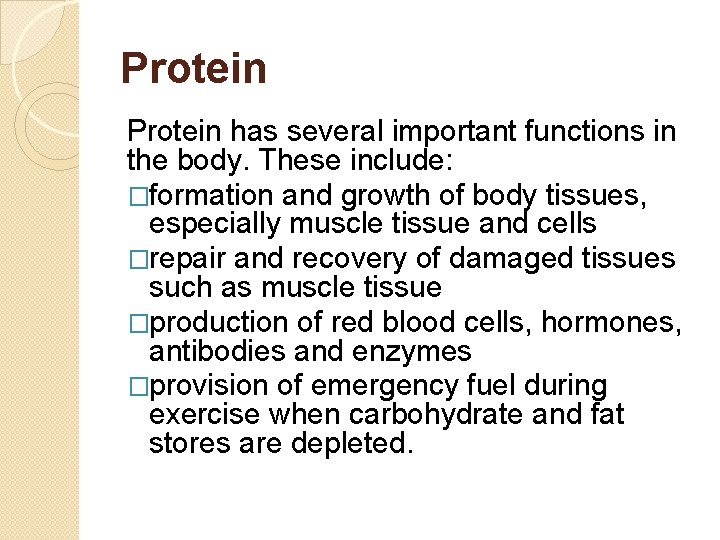 Protein

Protein has several important functions in the body. These include:

□formation and growth of body tissues, especially muscle tissue and cells

□repair and recovery of damaged tissues such as muscle tissue

□production of red blood cells, hormones, antibodies and enzymes

□provision of emergency fuel during exercise when carbohydrate and fat stores are depleted.